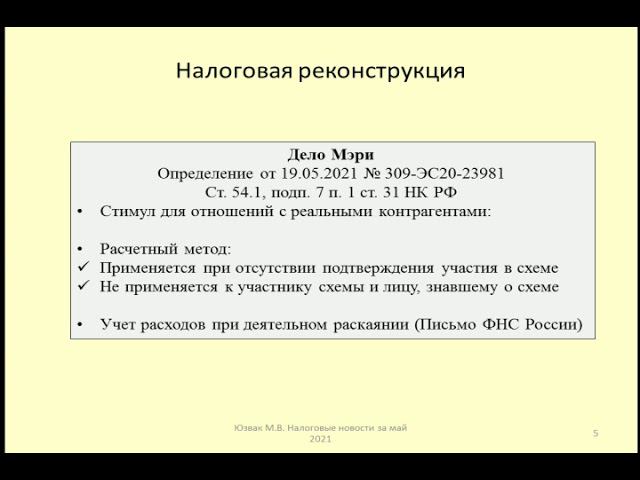 Налоговая реконструкция

Дело Мэри
Определение от 19.05.2021 № 309-ЭС20-23981
Ст. 54.1, подп. 7 п. 1 ст. 31 НК РФ

• Стимул для отношений с реальными контрагентами:

• Расчетный метод:
✓ Применяется при отсутствии подтверждения участия в схеме
✓ Не применяется к участнику схемы и лицу, знавшему о схеме

• Учет расходов при деятельном раскаянии (Письмо ФНС России)

Юзвак М.В. Налоговые новости за май 2021

5